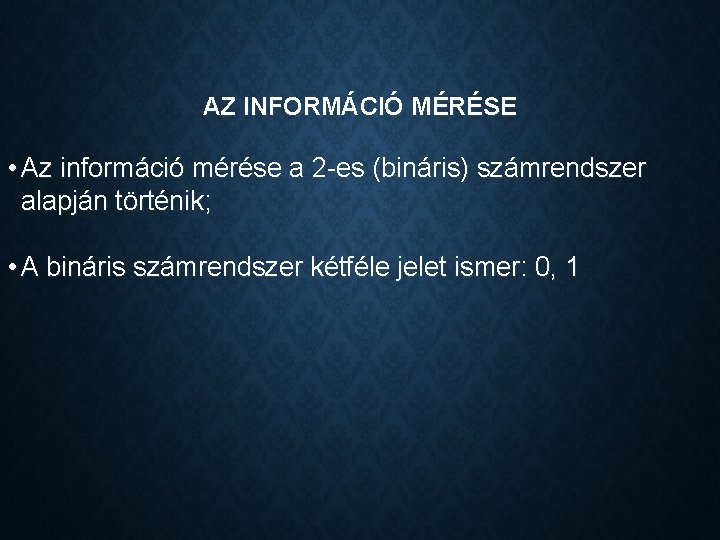 AZ INFORMÁCIÓ MÉRÉSE

• Az információ mérése a 2-es (bináris) számrendszer alapján történik;

• A bináris számrendszer kétféle jelet ismer: 0, 1